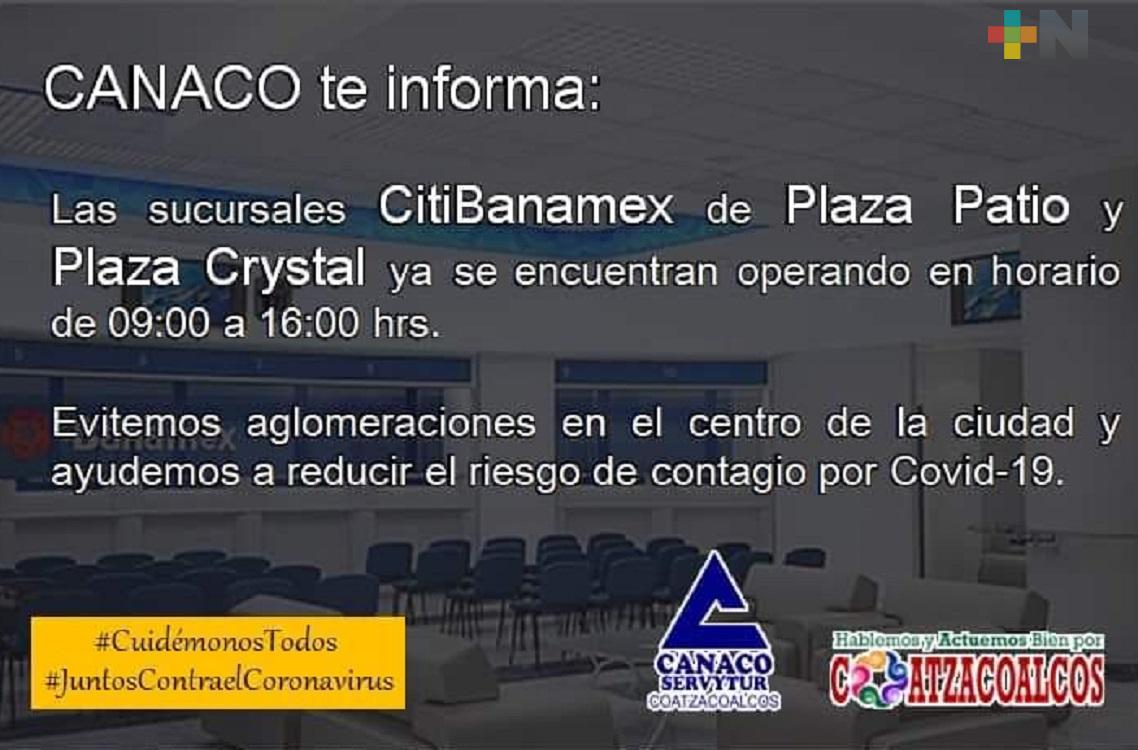 +N

CANACO te informa:

Las sucursales CitiBanamex de Plaza Patio y Plaza Crystal ya se encuentran operando en horario de 09:00 a 16:00 hrs.

Evitemos aglomeraciones en el centro de la ciudad y ayudemos a reducir el riesgo de contagio por Covid-19.

#CuidémonosTodos
#JuntosContraelCoronavirus

CANACO
SERVYTUR
COATZACOALCOS

Hablemos y Actuemos Bien por
COATZACOALCOS